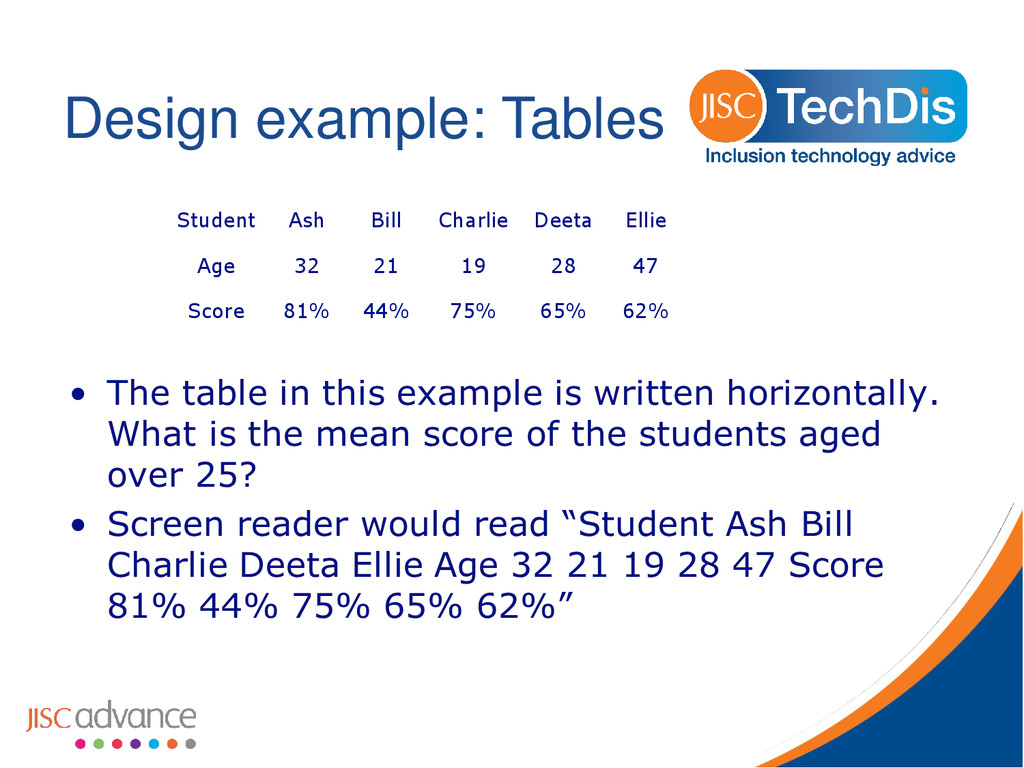 Design example: Tables

JISC TechDis
Inclusion technology advice

| Student | Ash | Bill | Charlie | Deeta | Ellie |
|---|---|---|---|---|---|
| Age | 32 | 21 | 19 | 28 | 47 |
| Score | 81% | 44% | 75% | 65% | 62% |

• The table in this example is written horizontally. What is the mean score of the students aged over 25?

• Screen reader would read “Student Ash Bill Charlie Deeta Ellie Age 32 21 19 28 47 Score 81% 44% 75% 65% 62%”

JISC advance